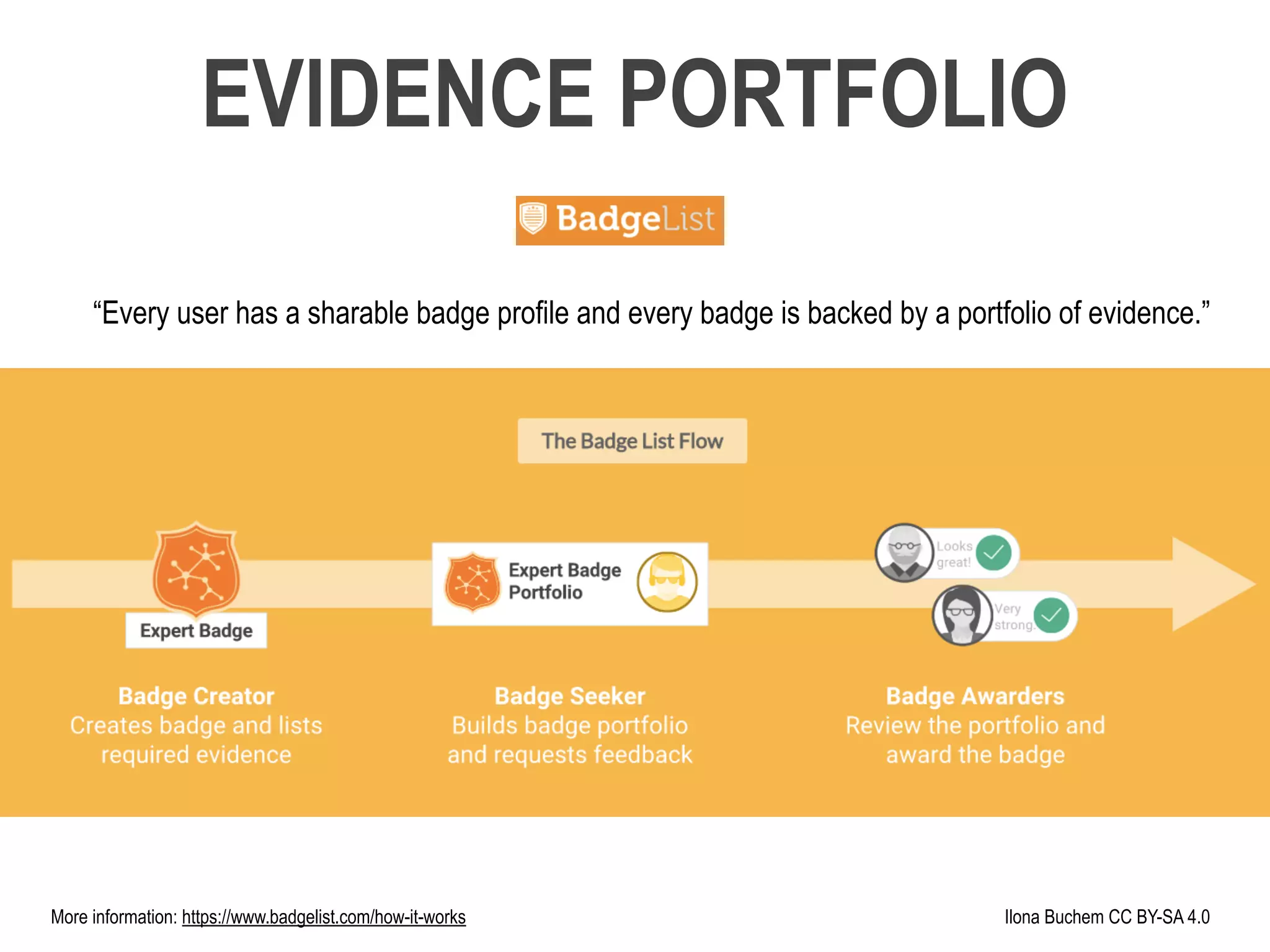 EVIDENCE PORTFOLIO

BadgeList

“Every user has a sharable badge profile and every badge is backed by a portfolio of evidence.”

The Badge List Flow

Expert Badge

Expert Badge Portfolio

Looks great!

Very strong.

Badge Creator
Creates badge and lists required evidence

Badge Seeker
Builds badge portfolio and requests feedback

Badge Awarders
Review the portfolio and award the badge

More information: https://www.badgelist.com/how-it-works

Ilona Buchem CC BY-SA 4.0